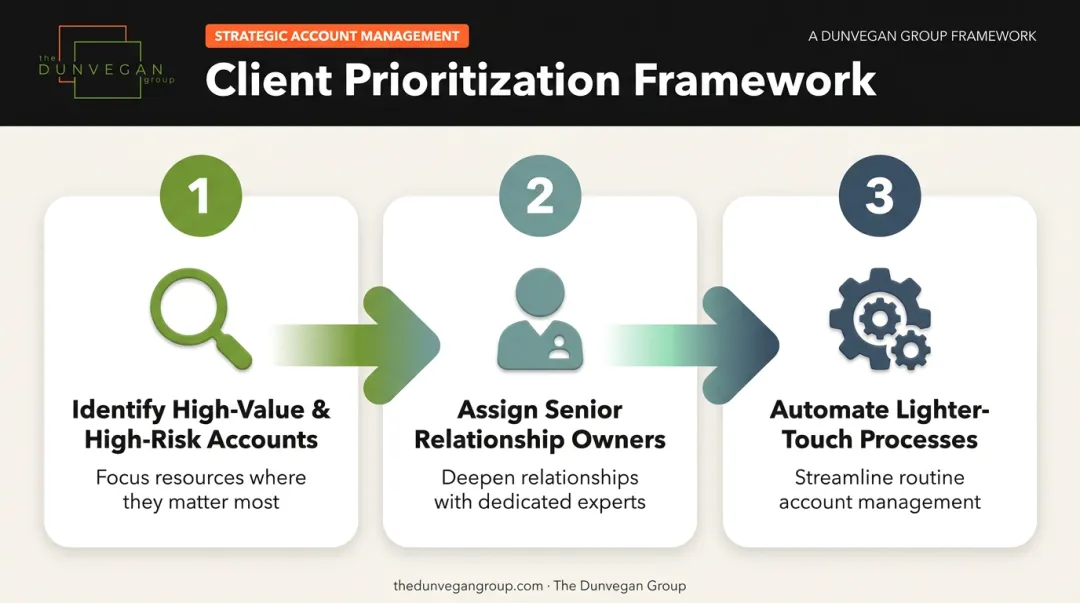 the DUNVEGAN group

STRATEGIC ACCOUNT MANAGEMENT

A DUNVEGAN GROUP FRAMEWORK

Client Prioritization Framework

1

Identify High-Value & High-Risk Accounts

Focus resources where they matter most

2

Assign Senior Relationship Owners

Deepen relationships with dedicated experts

3

Automate Lighter-Touch Processes

Streamline routine account management

thedunvegangroup.com · The Dunvegan Group